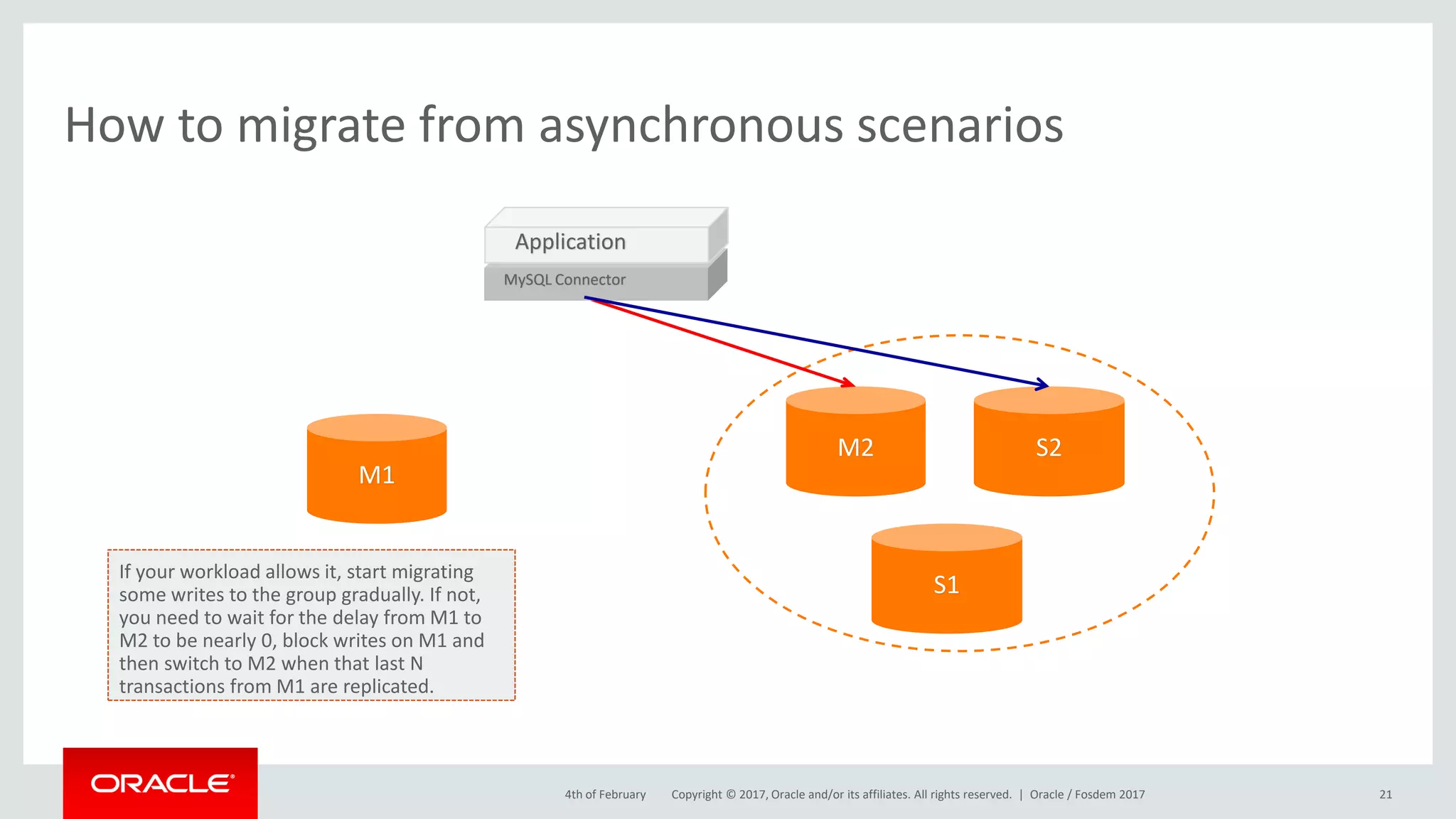 How to migrate from asynchronous scenarios

Application

MySQL Connector

M1

M2

S2

S1

If your workload allows it, start migrating some writes to the group gradually. If not, you need to wait for the delay from M1 to M2 to be nearly 0, block writes on M1 and then switch to M2 when that last N transactions from M1 are replicated.

ORACLE

4th of February Copyright © 2017, Oracle and/or its affiliates. All rights reserved. | Oracle / Fosdem 2017 21